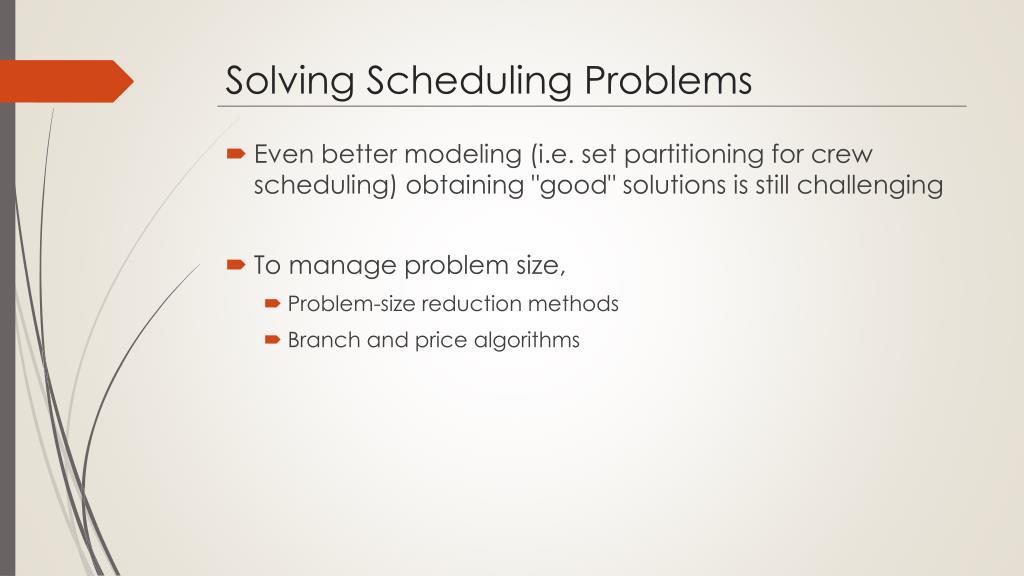 Solving Scheduling Problems

Even better modeling (i.e. set partitioning for crew scheduling) obtaining "good" solutions is still challenging

To manage problem size,

Problem-size reduction methods

Branch and price algorithms